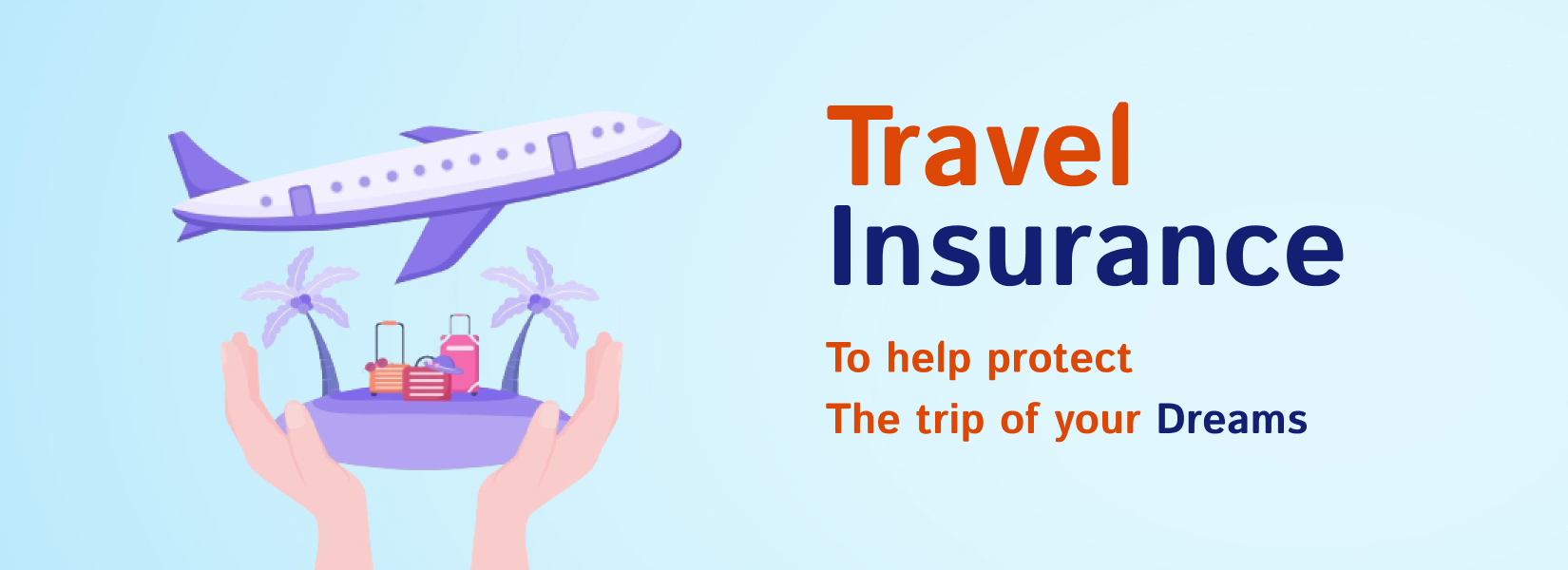 Travel
Insurance

To help protect
The trip of your Dreams